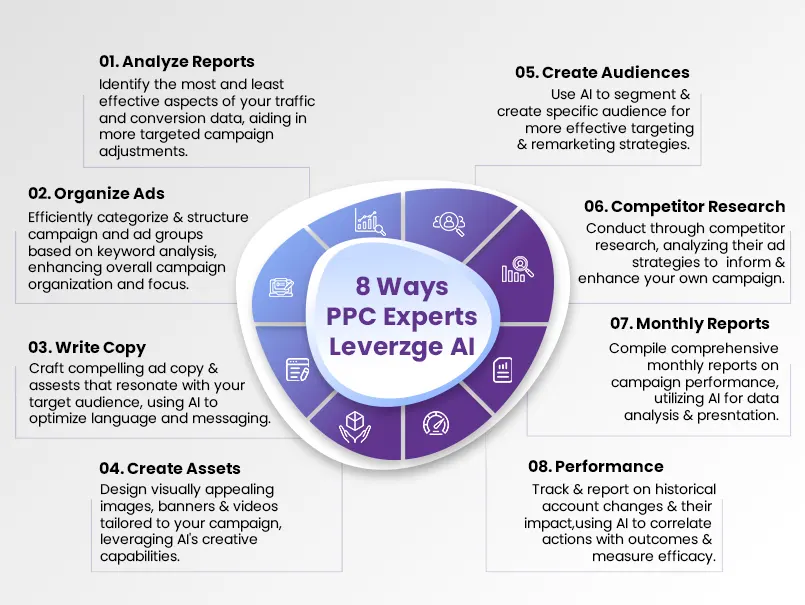 01. Analyze Reports
Identify the most and least effective aspects of your traffic and conversion data, aiding in more targeted campaign adjustments.

02. Organize Ads
Efficiently categorize & structure campaign and ad groups based on keyword analysis, enhancing overall campaign organization and focus.

03. Write Copy
Craft compelling ad copy & assests that resonate with your target audience, using AI to optimize language and messaging.

04. Create Assets
Design visually appealing images, banners & videos tailored to your campaign, leveraging AI's creative capabilities.

8 Ways PPC Experts Leverzge AI

05. Create Audiences
Use AI to segment & create specific audience for more effective targeting & remarketing strategies.

06. Competitor Research
Conduct through competitor research, analyzing their ad strategies to inform & enhance your own campaign.

07. Monthly Reports
Compile comprehensive monthly reports on campaign performance, utilizing AI for data analysis & presntation.

08. Performance
Track & report on historical account changes & their impact,using AI to correlate actions with outcomes & measure efficacy.